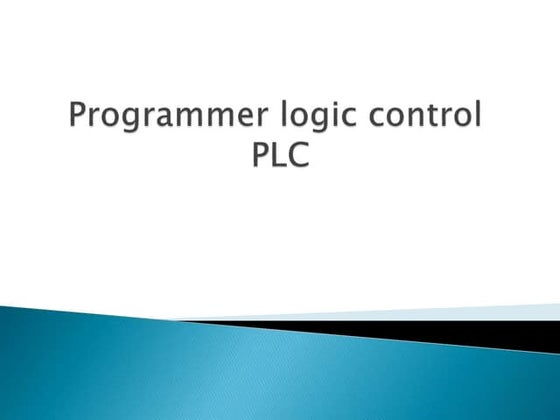 Programmer logic control
PLC